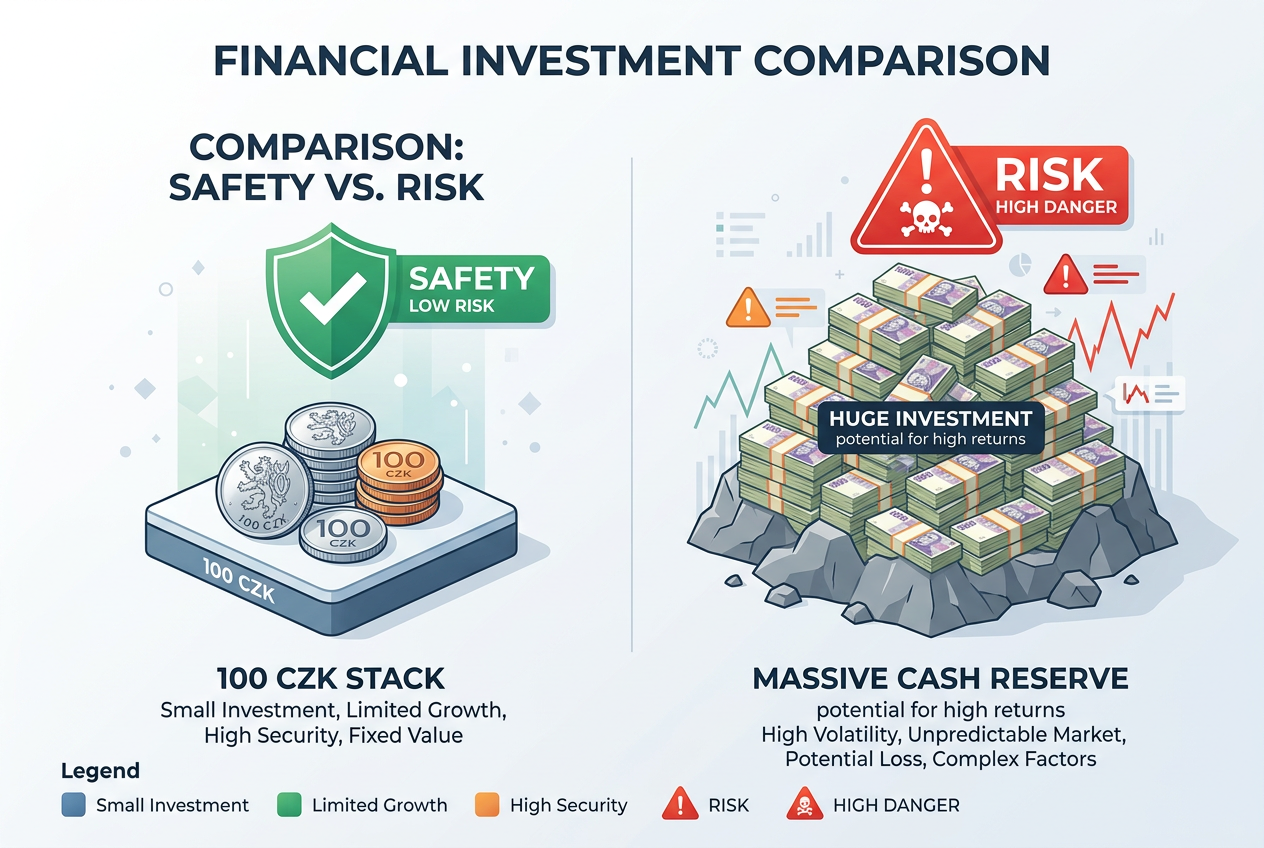 FINANCIAL INVESTMENT COMPARISON

COMPARISON: SAFETY VS. RISK

SAFETY
LOW RISK

100 CZK

100 CZK

100 CZK

100 CZK

100 CZK STACK
Small Investment, Limited Growth, High Security, Fixed Value

RISK
HIGH DANGER

HUGE INVESTMENT
potential for high returns

MASSIVE CASH RESERVE
potential for high returns
High Volatility, Unpredictable Market, Potential Loss, Complex Factors

Legend
Small Investment
Limited Growth
High Security
RISK
HIGH DANGER